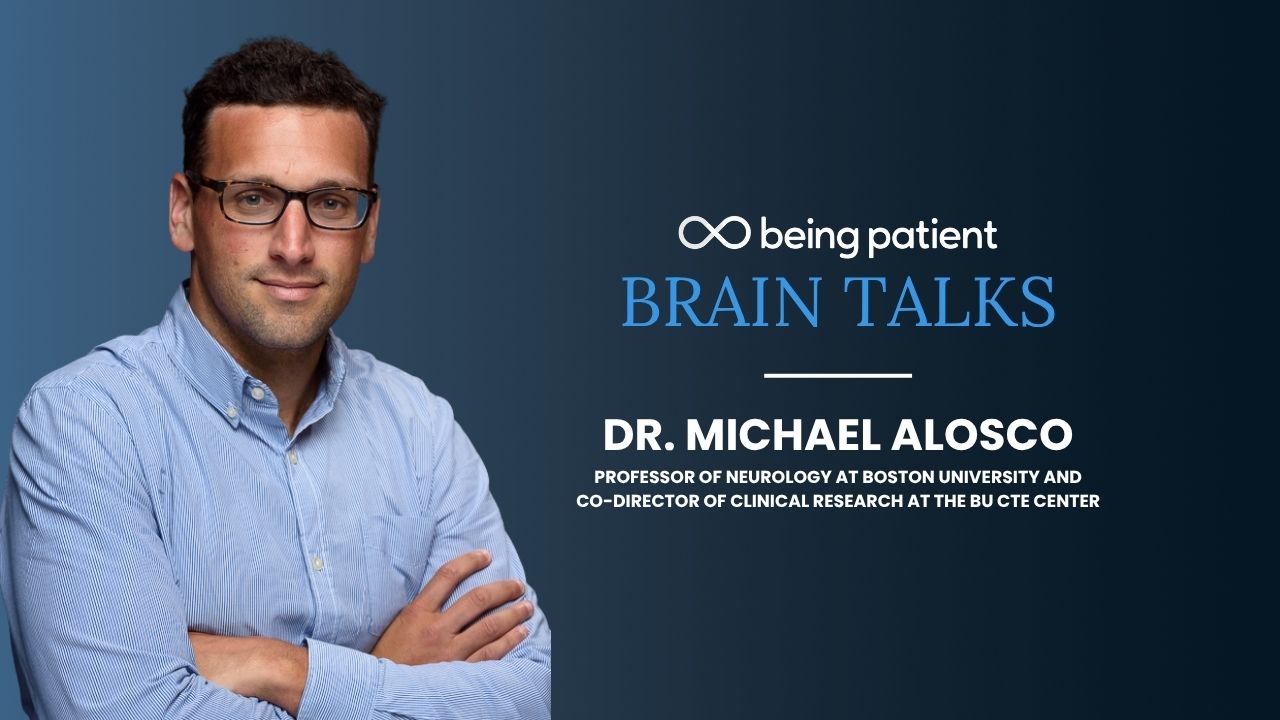 being patient
BRAIN TALKS

DR. MICHAEL ALOSCO
PROFESSOR OF NEUROLOGY AT BOSTON UNIVERSITY AND CO-DIRECTOR OF CLINICAL RESEARCH AT THE BU CTE CENTER